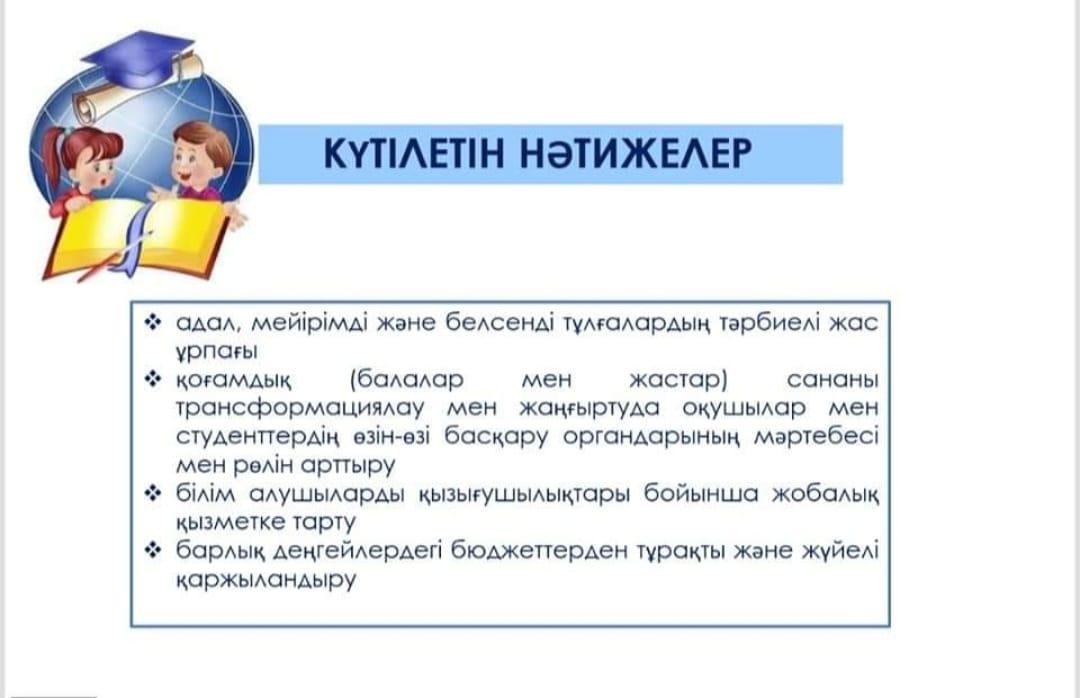 КҮТІЛЕТІН НӘТИЖЕЛЕР

❖ адал, мейірімді және белсенді тұлғалардың тәрбиелі жас ұрпағы
❖ қоғамдық (балалар мен жастар) сананы трансформациялау мен жаңғыртуда оқушылар мен студенттердің өзін-өзі басқару органдарының мәртебесі мен рөлін арттыру
❖ білім алушыларды қызығушылықтары бойынша жобалық қызметке тарту
❖ барлық деңгейлердегі бюджеттерден тұрақты және жүйелі қаржыландыру